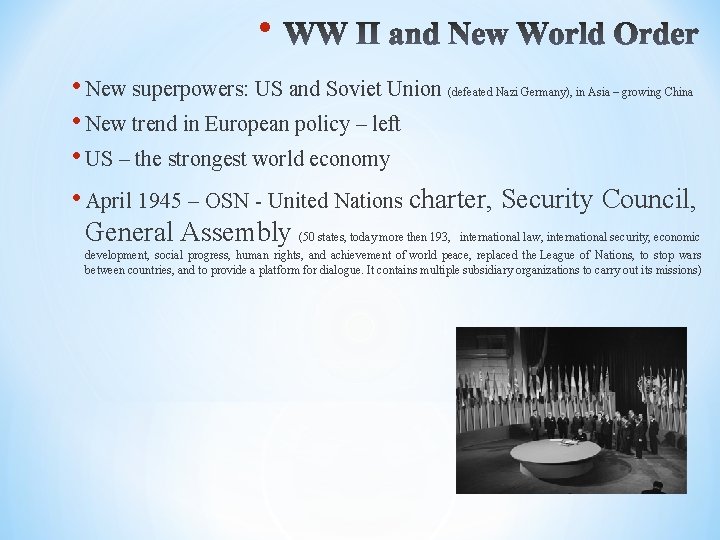 • WW II and New World Order

• New superpowers: US and Soviet Union (defeated Nazi Germany), in Asia – growing China

• New trend in European policy – left

• US – the strongest world economy

• April 1945 – OSN - United Nations charter, Security Council, General Assembly (50 states, today more then 193, international law, international security, economic development, social progress, human rights, and achievement of world peace, replaced the League of Nations, to stop wars between countries, and to provide a platform for dialogue. It contains multiple subsidiary organizations to carry out its missions)